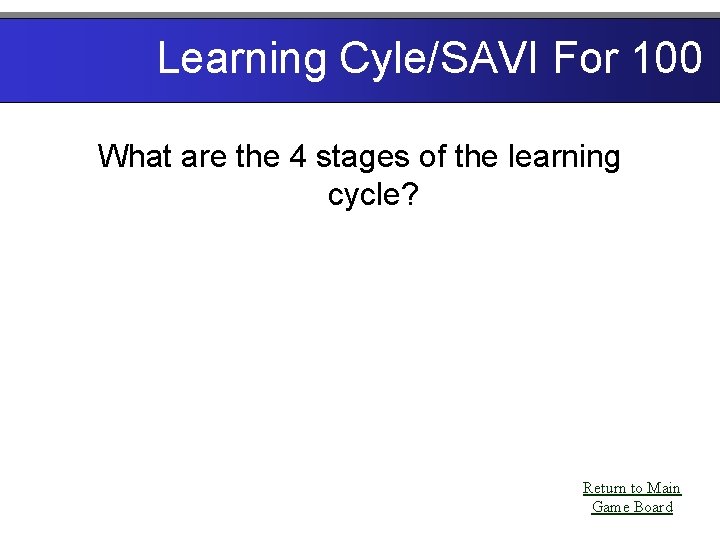 Learning Cyle/SAVI For 100

What are the 4 stages of the learning cycle?

Return to Main Game Board